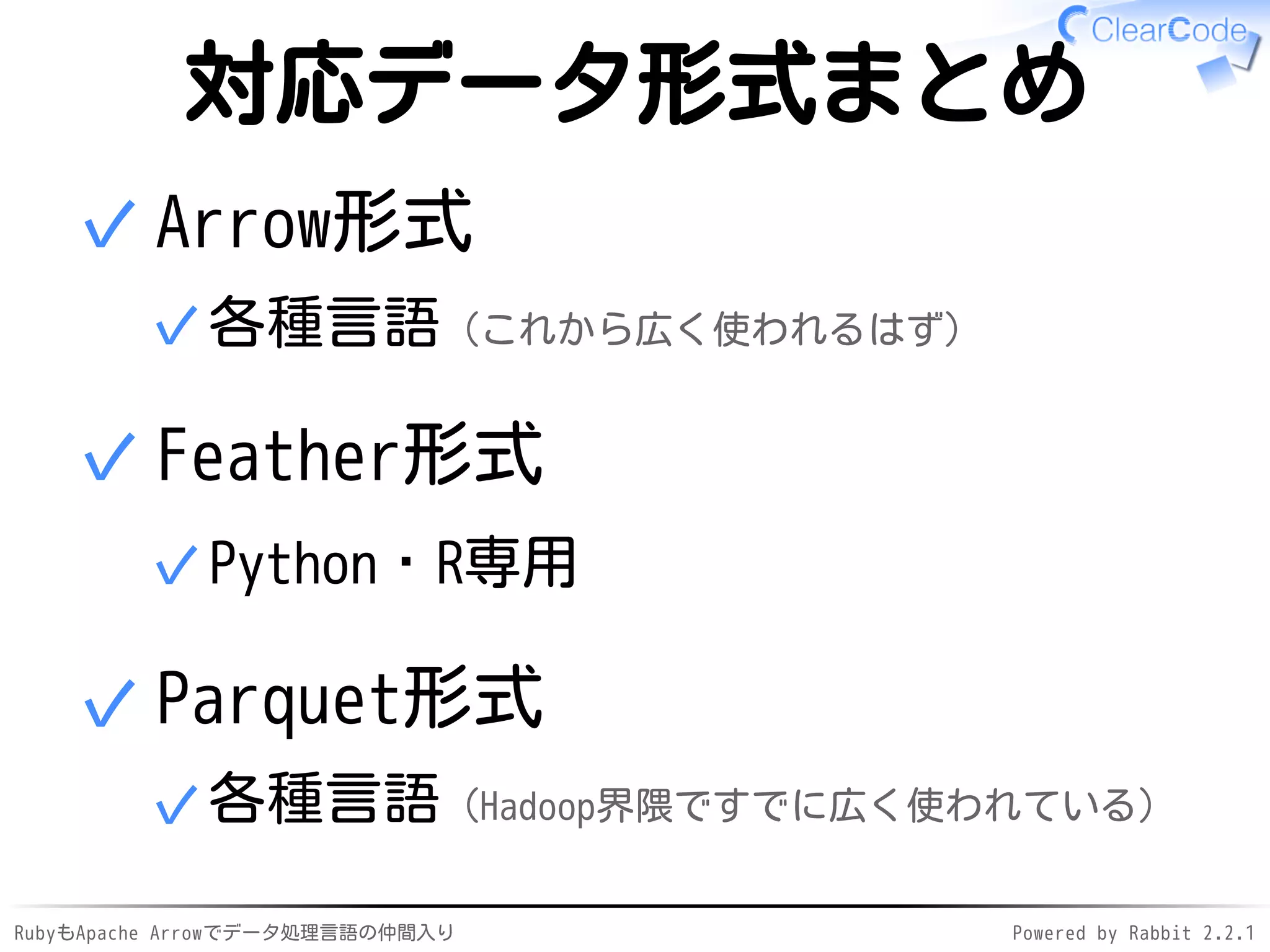 ClearCode

対応データ形式まとめ

✓ Arrow形式

✓ 各種言語（これから広く使われるはず）

✓ Feather形式

✓ Python・R専用

✓ Parquet形式

✓ 各種言語（Hadoop界隈ですでに広く使われている）

RubyもApache Arrowでデータ処理言語の仲間入り

Powered by Rabbit 2.2.1